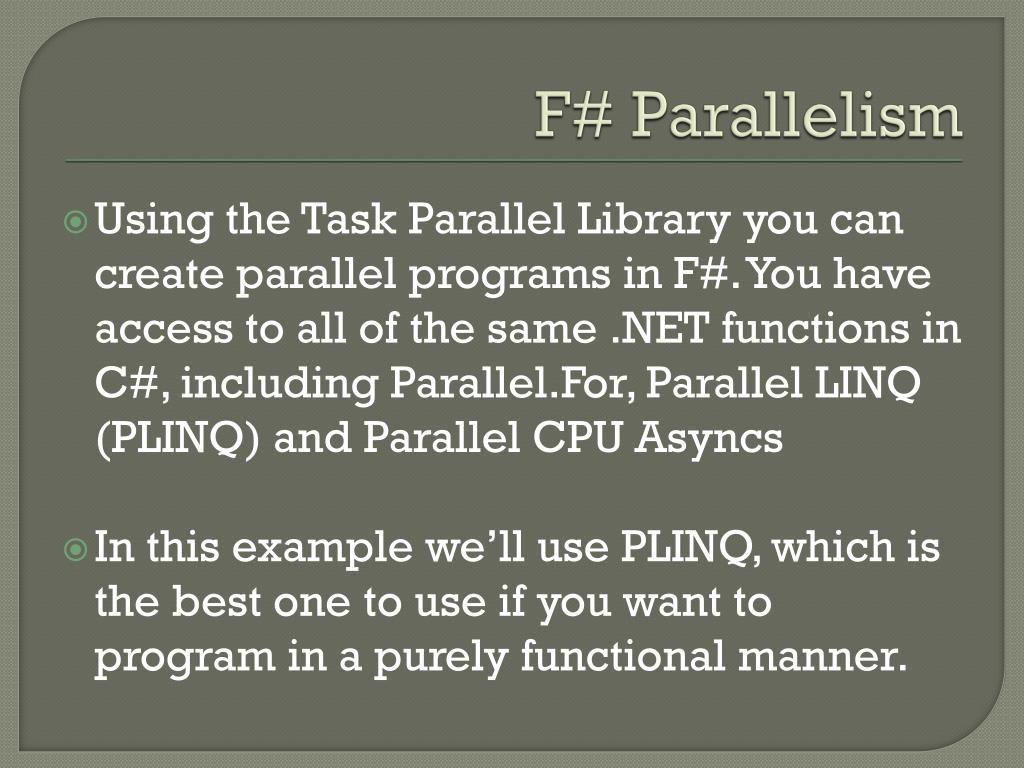 F# Parallelism

Using the Task Parallel Library you can create parallel programs in F#. You have access to all of the same .NET functions in C#, including Parallel.For, Parallel LINQ (PLINQ) and Parallel CPU Asyncs

In this example we'll use PLINQ, which is the best one to use if you want to program in a purely functional manner.